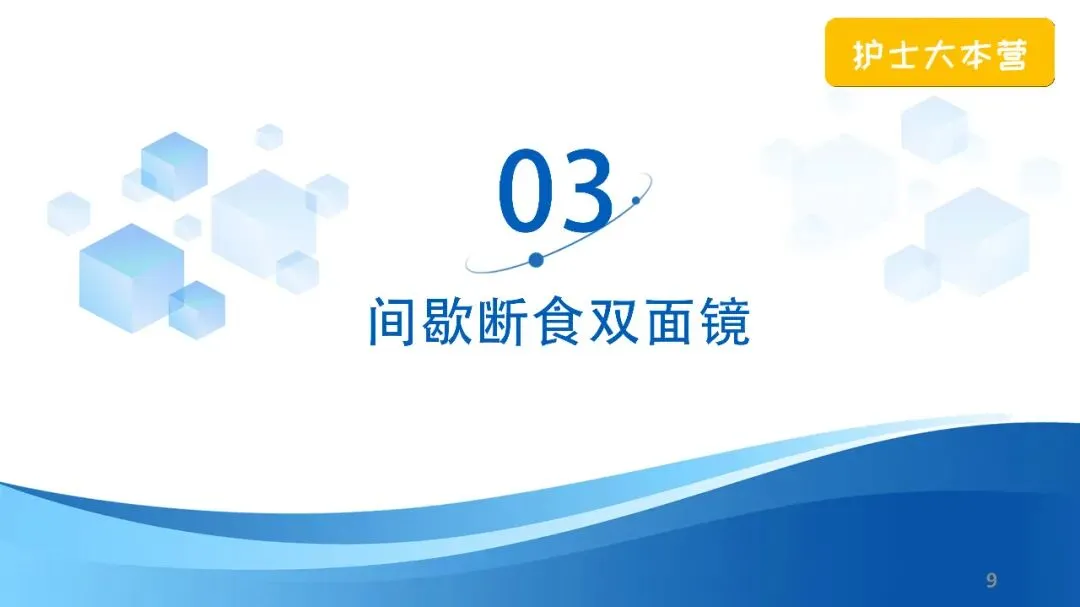 护士大本营

03

间歇断食双面镜

9